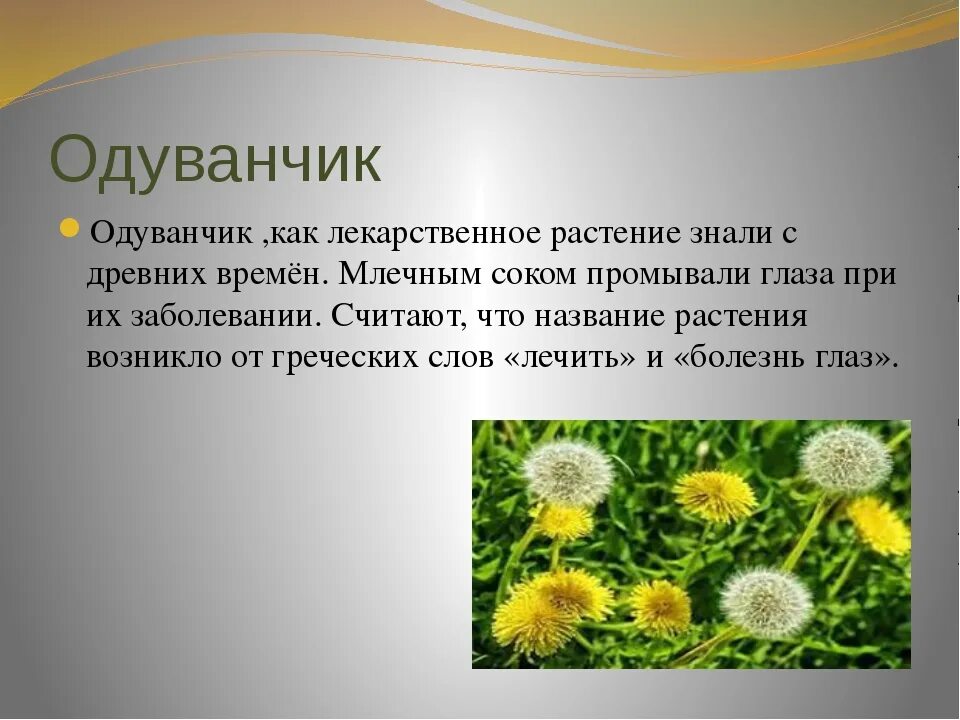 Одуванчик

Одуванчик ,как лекарственное растение знали с древних времён. Млечным соком промывали глаза при их заболевании. Считают, что название растения возникло от греческих слов «лечить» и «болезнь глаз».